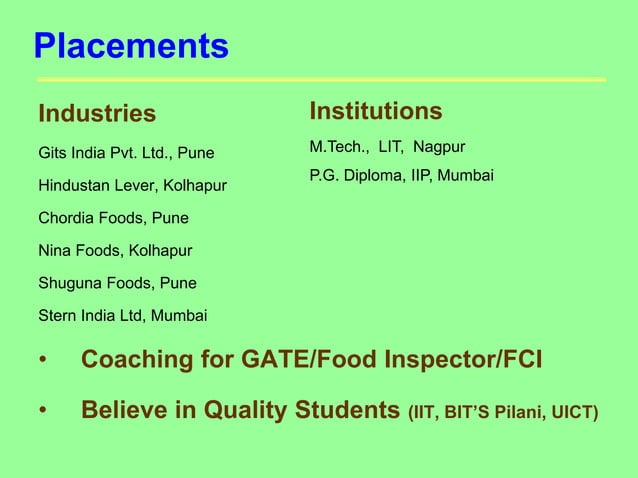 Placements

Industries

Gits India Pvt. Ltd., Pune

Hindustan Lever, Kolhapur

Chordia Foods, Pune

Nina Foods, Kolhapur

Shuguna Foods, Pune

Stern India Ltd, Mumbai

Institutions

M.Tech., LIT, Nagpur

P.G. Diploma, IIP, Mumbai

• Coaching for GATE/Food Inspector/FCI

• Believe in Quality Students (IIT, BIT'S Pilani, UICT)